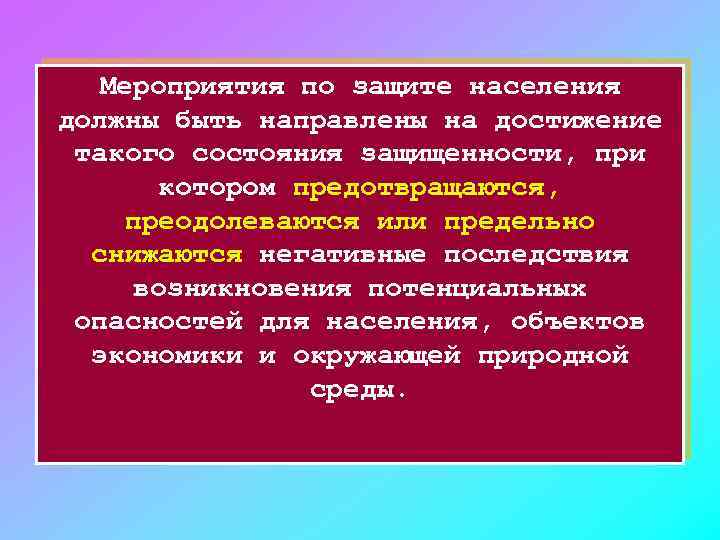 Мероприятия по защите населения должны быть направлены на достижение такого состояния защищенности, при котором предотвращаются, преодолеваются или предельно снижаются негативные последствия возникновения потенциальных опасностей для населения, объектов экономики и окружающей природной среды.